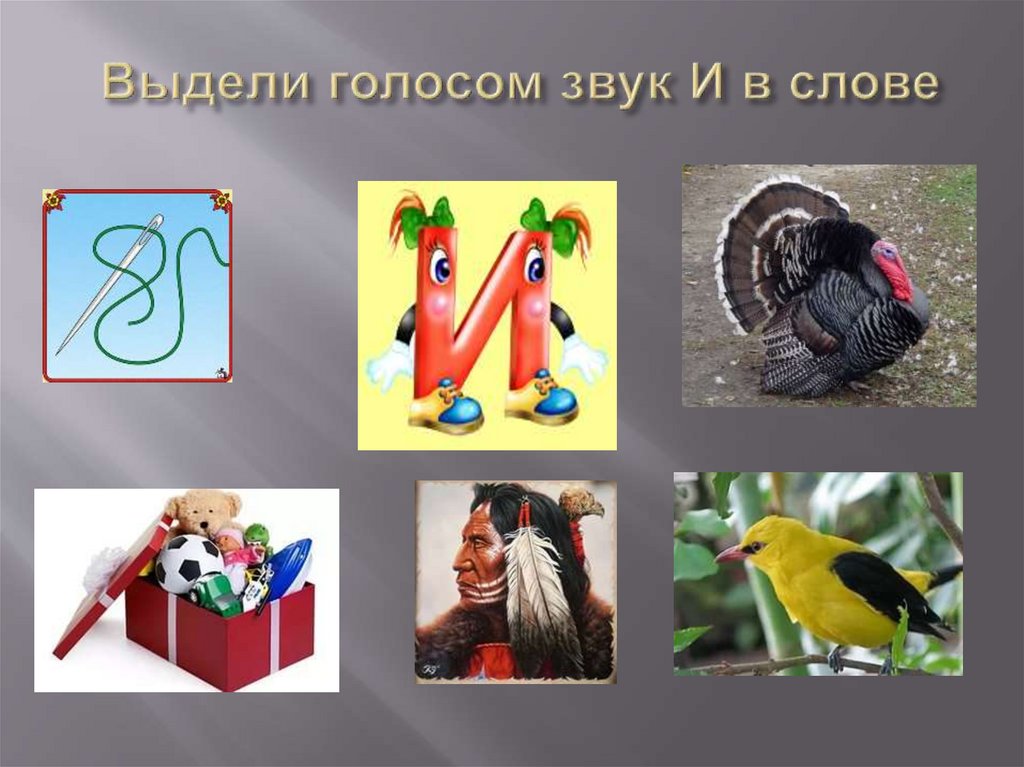 Выдели голосом звук И в слове

И